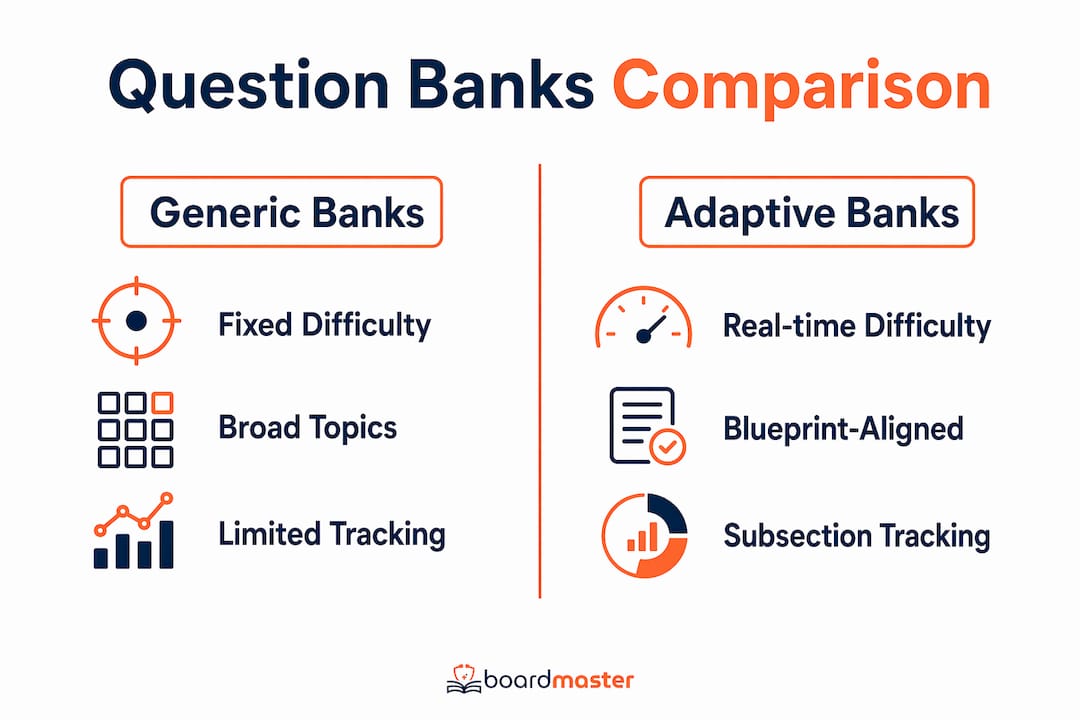 Question Banks Comparison

Generic Banks

Fixed Difficulty

Broad Topics

Limited Tracking

Adaptive Banks

Real-time Difficulty

Blueprint-Aligned

Subsection Tracking

boardmaster